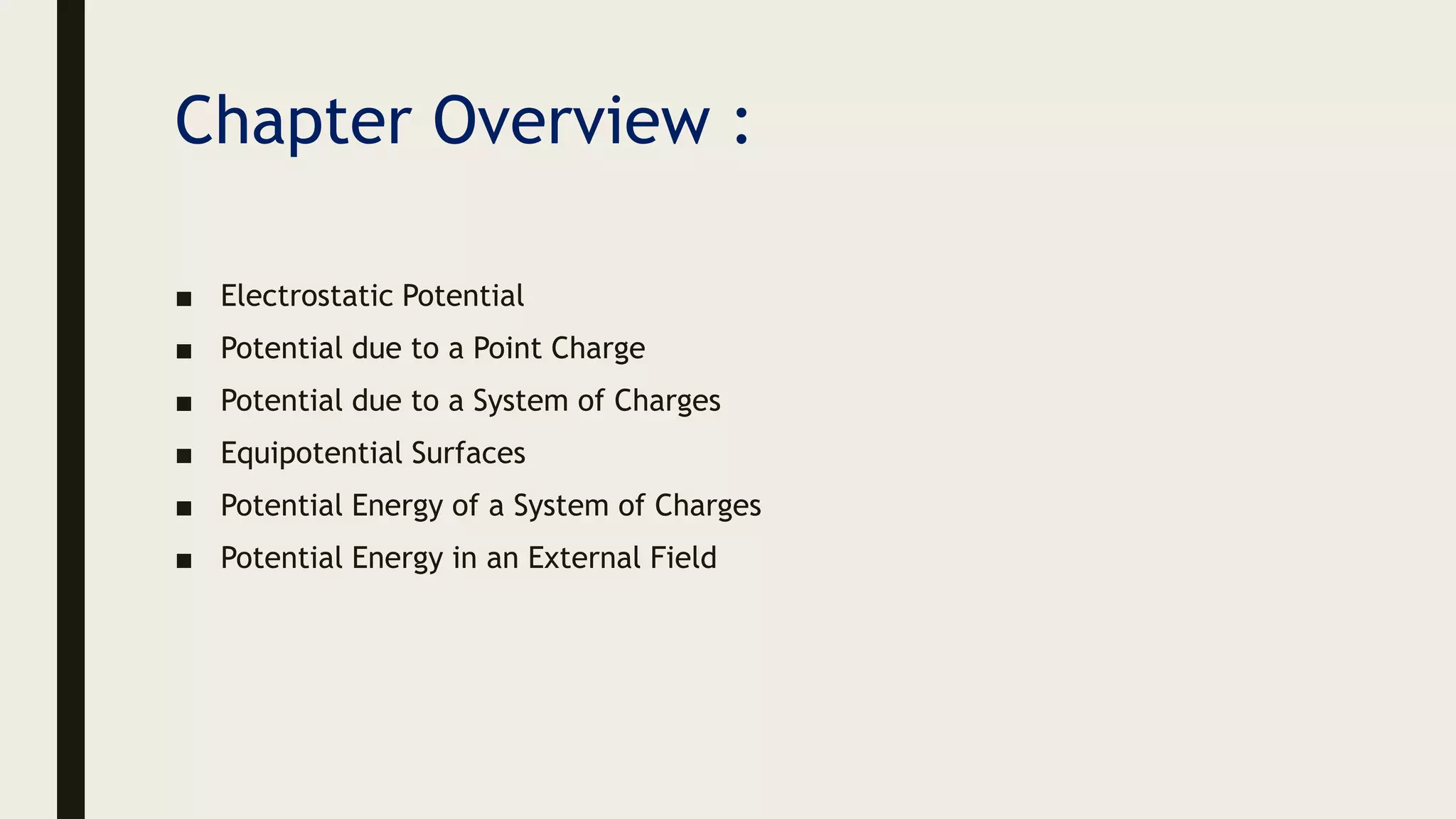 Chapter Overview :

■ Electrostatic Potential
■ Potential due to a Point Charge
■ Potential due to a System of Charges
■ Equipotential Surfaces
■ Potential Energy of a System of Charges
■ Potential Energy in an External Field